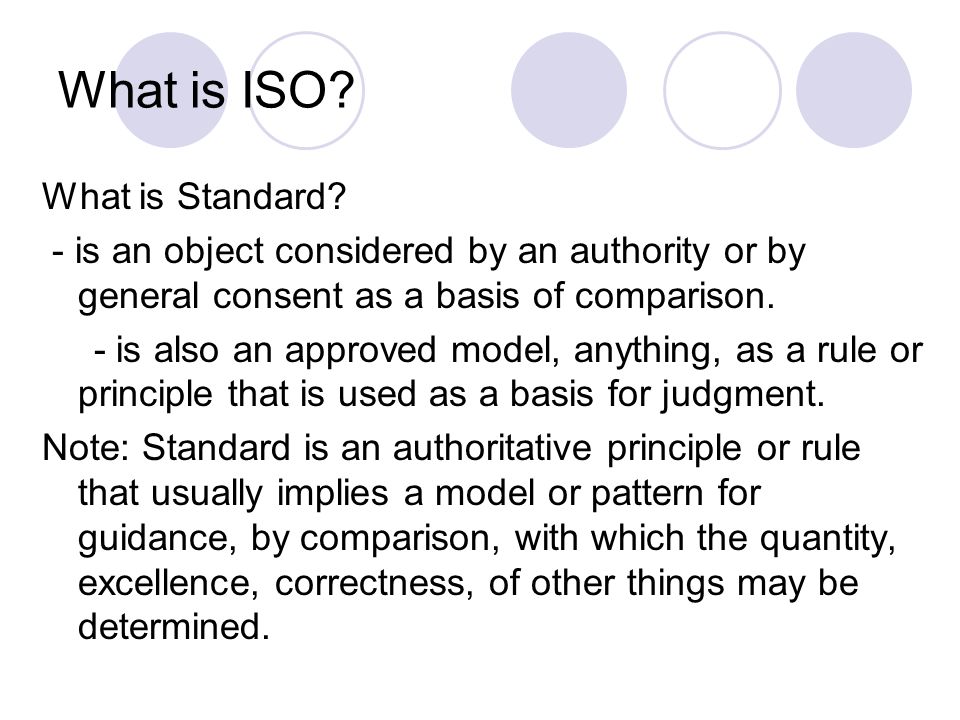 What is ISO?

What is Standard?

- is an object considered by an authority or by general consent as a basis of comparison.

- is also an approved model, anything, as a rule or principle that is used as a basis for judgment.

Note: Standard is an authoritative principle or rule that usually implies a model or pattern for guidance, by comparison, with which the quantity, excellence, correctness, of other things may be determined.